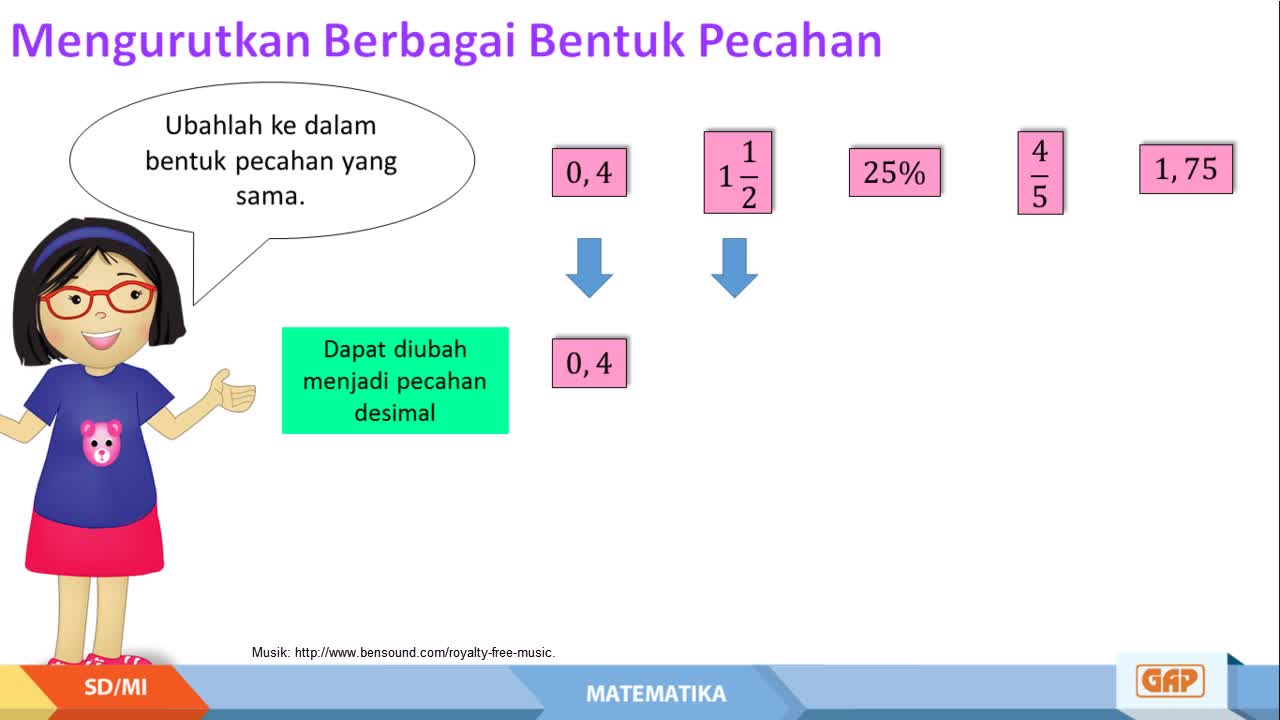 Mengurutkan Berbagai Bentuk Pecahan

Ubahlah ke dalam bentuk pecahan yang sama.

$0,4$ $1\frac{1}{2}$ $25\%$ $\frac{4}{5}$ $1,75$

Dapat diubah menjadi pecahan desimal

$0,4$

Musik: http://www.bensound.com/royalty-free-music.

SD/MI

MATEMATIKA

GAP